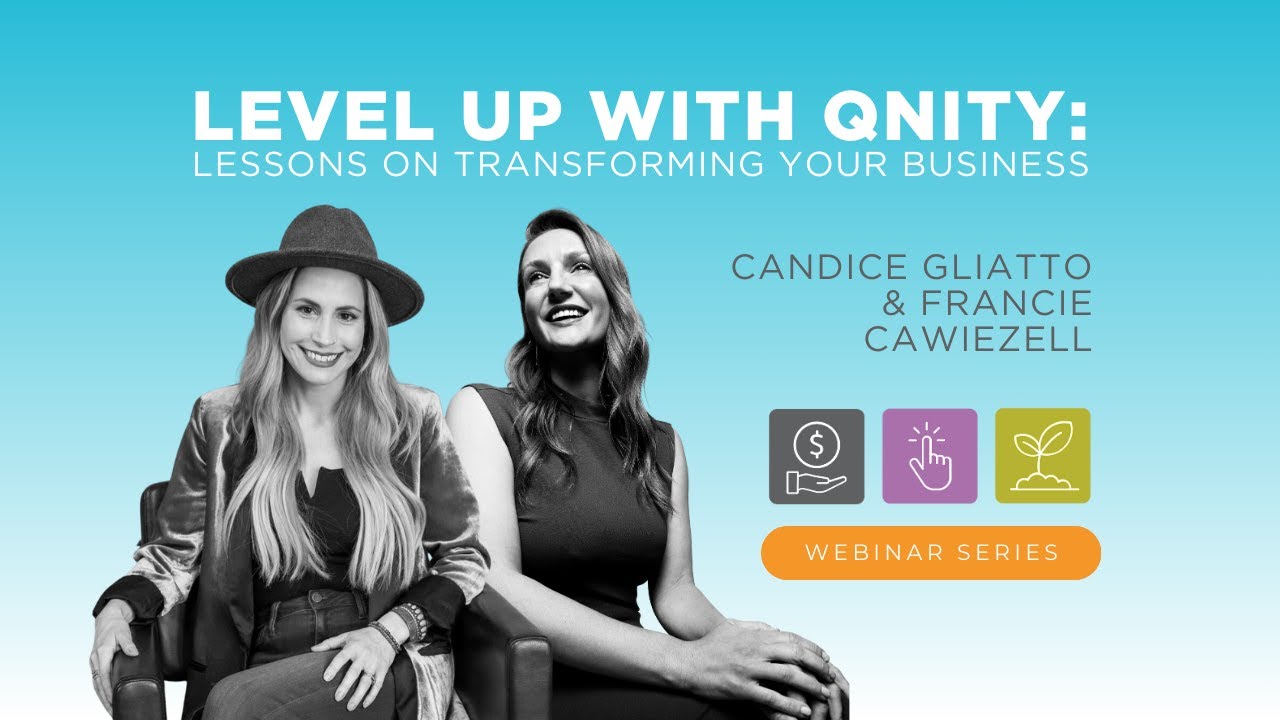 LEVEL UP WITH QNITY:
LESSONS ON TRANSFORMING YOUR BUSINESS

CANDICE GLIATTO
& FRANCIE
CAWIEZELL

$

WEBINAR SERIES